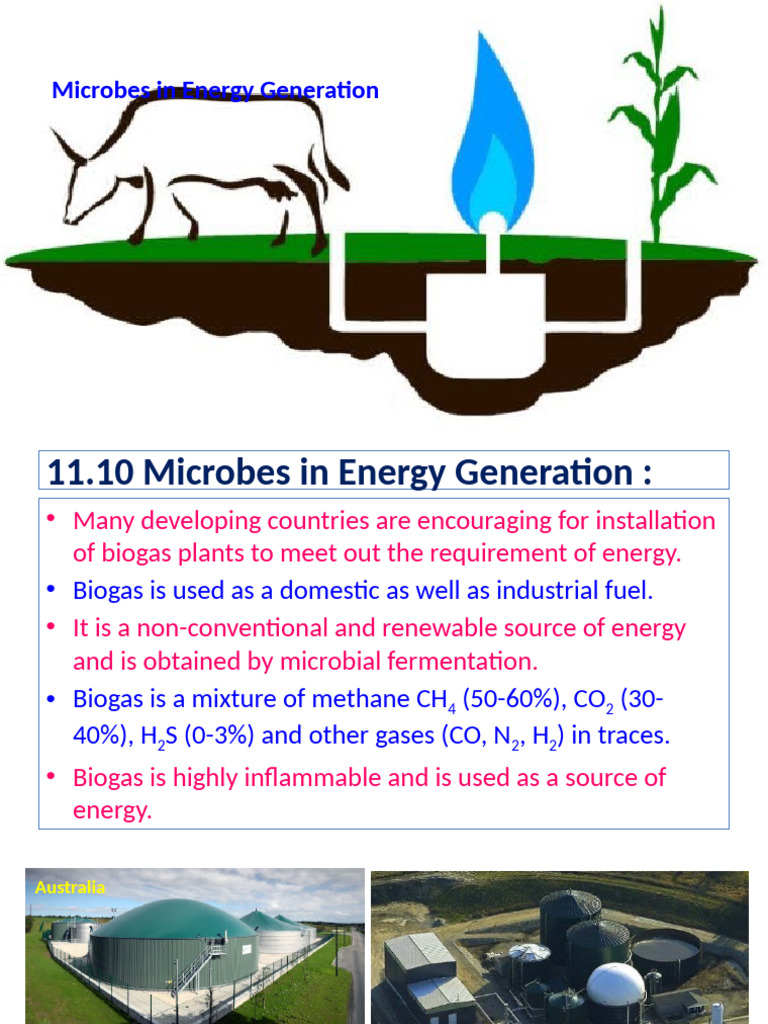 Microbes in Energy Generation

11.10 Microbes in Energy Generation :

• Many developing countries are encouraging for installation of biogas plants to meet out the requirement of energy.
• Biogas is used as a domestic as well as industrial fuel.
• It is a non-conventional and renewable source of energy and is obtained by microbial fermentation.
• Biogas is a mixture of methane $CH_4$ (50-60%), $CO_2$ (30-40%), $H_2S$ (0-3%) and other gases (CO, $N_2$, $H_2$) in traces.
• Biogas is highly inflammable and is used as a source of energy.

Australia